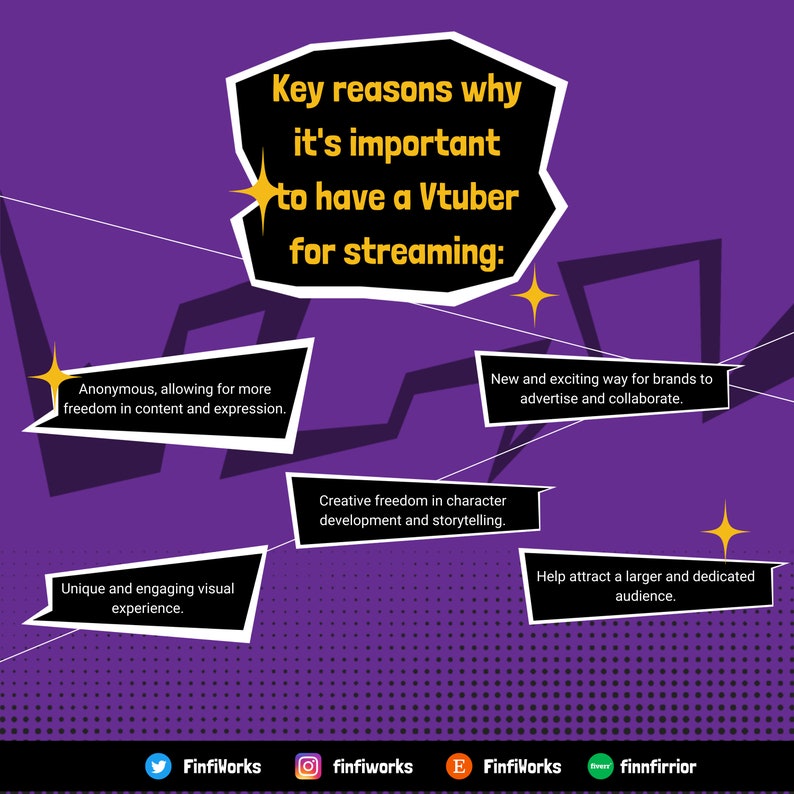 Key reasons why it's important to have a Vtuber for streaming:

Anonymous, allowing for more freedom in content and expression.

New and exciting way for brands to advertise and collaborate.

Creative freedom in character development and storytelling.

Unique and engaging visual experience.

Help attract a larger and dedicated audience.

FinfiWorks finfiworks E FinfiWorks fiverr finnfirrior